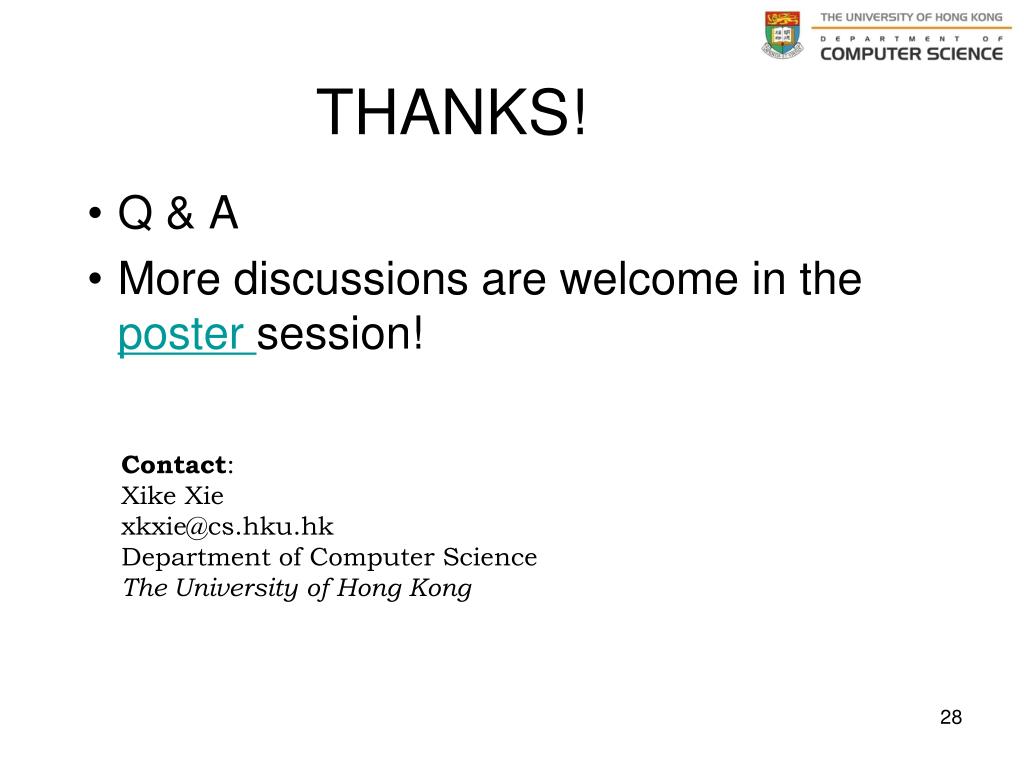 THE UNIVERSITY OF HONG KONG
DEPARTMENT OF
COMPUTER SCIENCE

THANKS!

• Q & A
• More discussions are welcome in the poster session!

Contact:
Xike Xie
xkxie@cs.hku.hk
Department of Computer Science
The University of Hong Kong

28